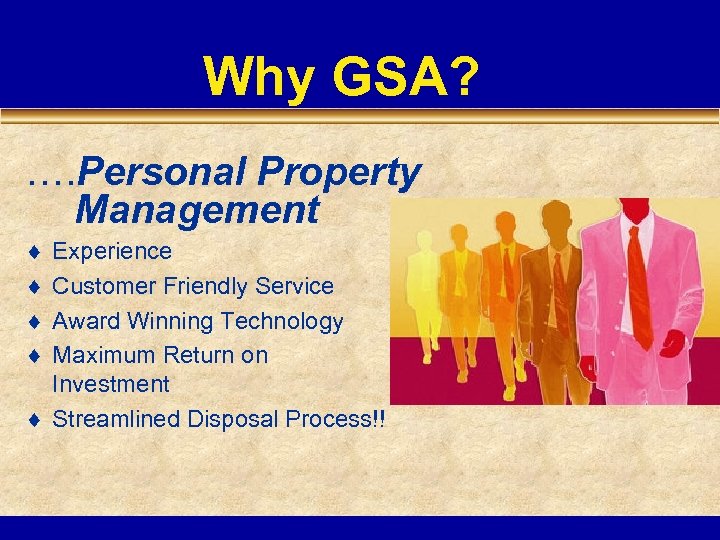 Why GSA?

….Personal Property Management

♦ Experience
♦ Customer Friendly Service
♦ Award Winning Technology
♦ Maximum Return on Investment
♦ Streamlined Disposal Process!!